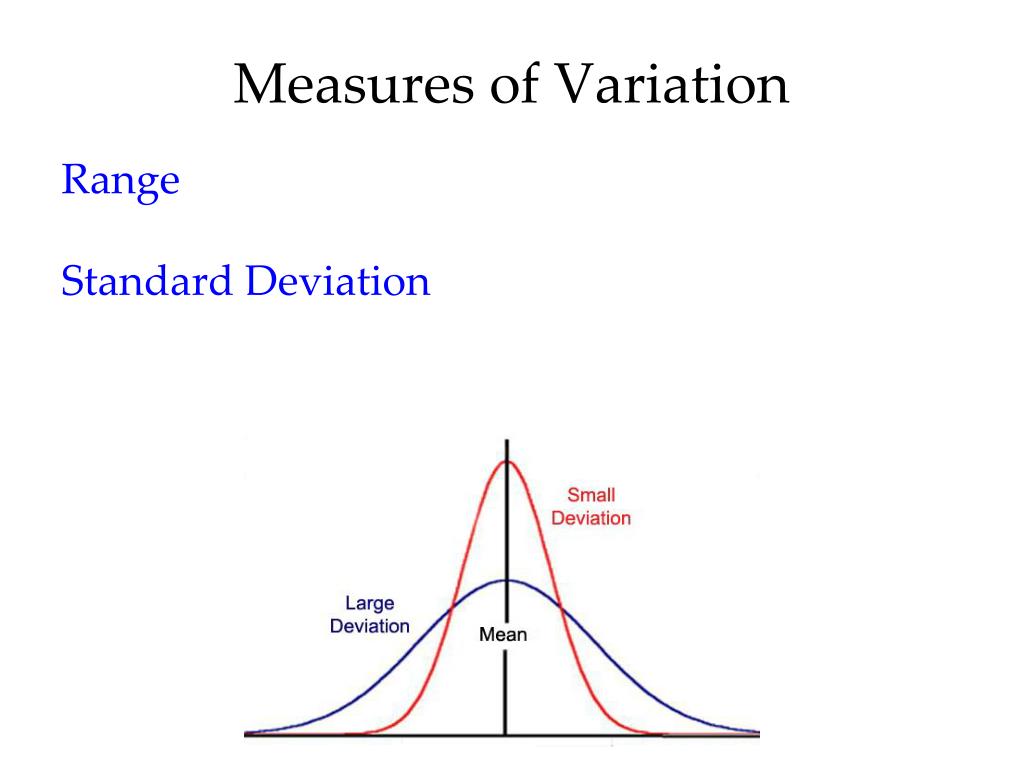 Measures of Variation

Range

Standard Deviation

Small Deviation

Large Deviation

Mean